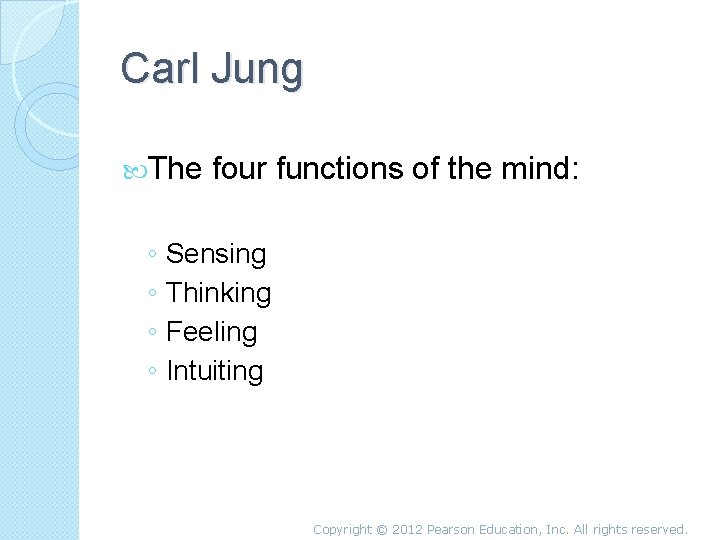 Carl Jung

The four functions of the mind:

◦ Sensing
◦ Thinking
◦ Feeling
◦ Intuiting

Copyright © 2012 Pearson Education, Inc. All rights reserved.